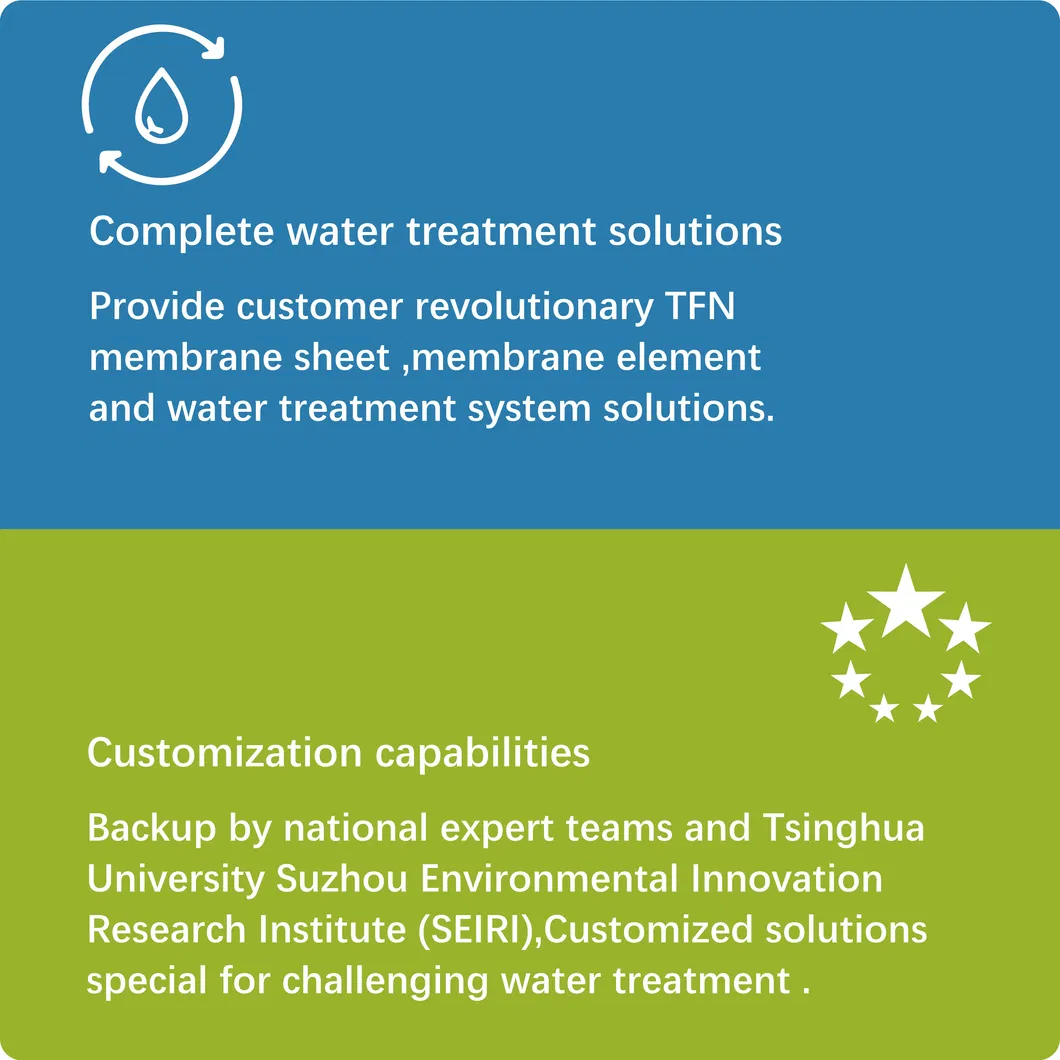 Complete water treatment solutions

Provide customer revolutionary TFN membrane sheet ,membrane element and water treatment system solutions.

Customization capabilities

Backup by national expert teams and Tsinghua University Suzhou Environmental Innovation Research Institute (SEIRI),Customized solutions special for challenging water treatment .